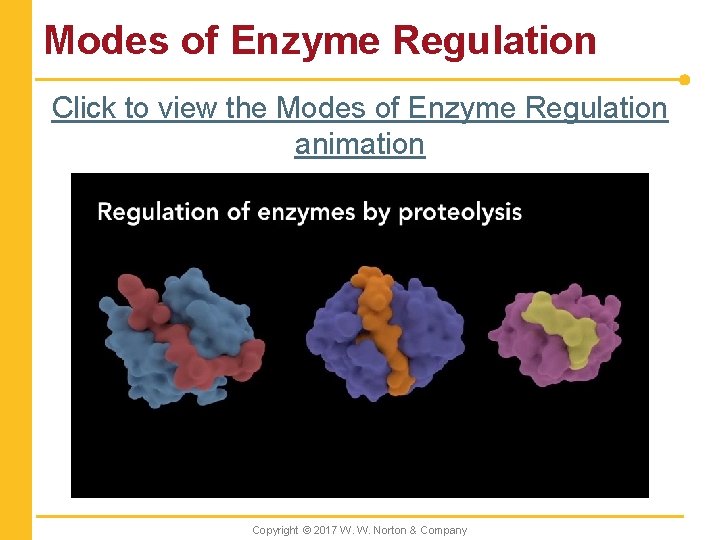 Modes of Enzyme Regulation

Click to view the Modes of Enzyme Regulation animation

Regulation of enzymes by proteolysis

Copyright © 2017 W. W. Norton & Company